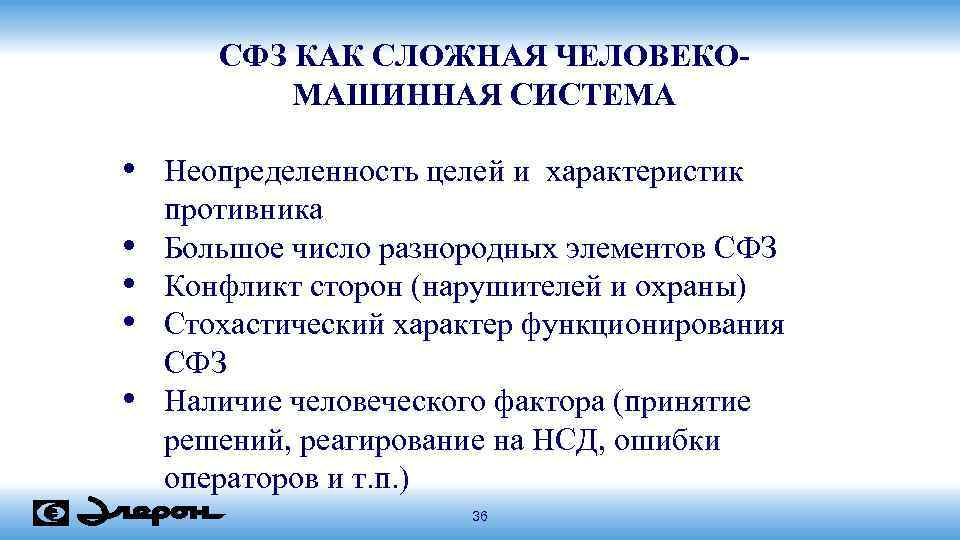 СФЗ КАК СЛОЖНАЯ ЧЕЛОВЕКО-МАШИННАЯ СИСТЕМА

• Неопределенность целей и характеристик противника
• Большое число разнородных элементов СФЗ
• Конфликт сторон (нарушителей и охраны)
• Стохастический характер функционирования СФЗ
• Наличие человеческого фактора (принятие решений, реагирование на НСД, ошибки операторов и т.п.)

Элерон

36